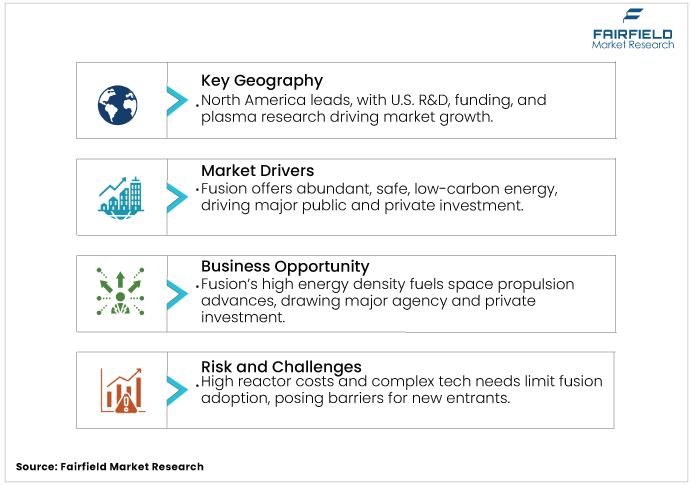 FAIRFIELD
Market Research

Key Geography
• North America leads, with U.S. R&D, funding, and plasma research driving market growth.

Market Drivers
• Fusion offers abundant, safe, low-carbon energy, driving major public and private investment.

Business Opportunity
• Fusion's high energy density fuels space propulsion advances, drawing major agency and private investment.

Risk and Challenges
• High reactor costs and complex tech needs limit fusion adoption, posing barriers for new entrants.

Source: Fairfield Market Research